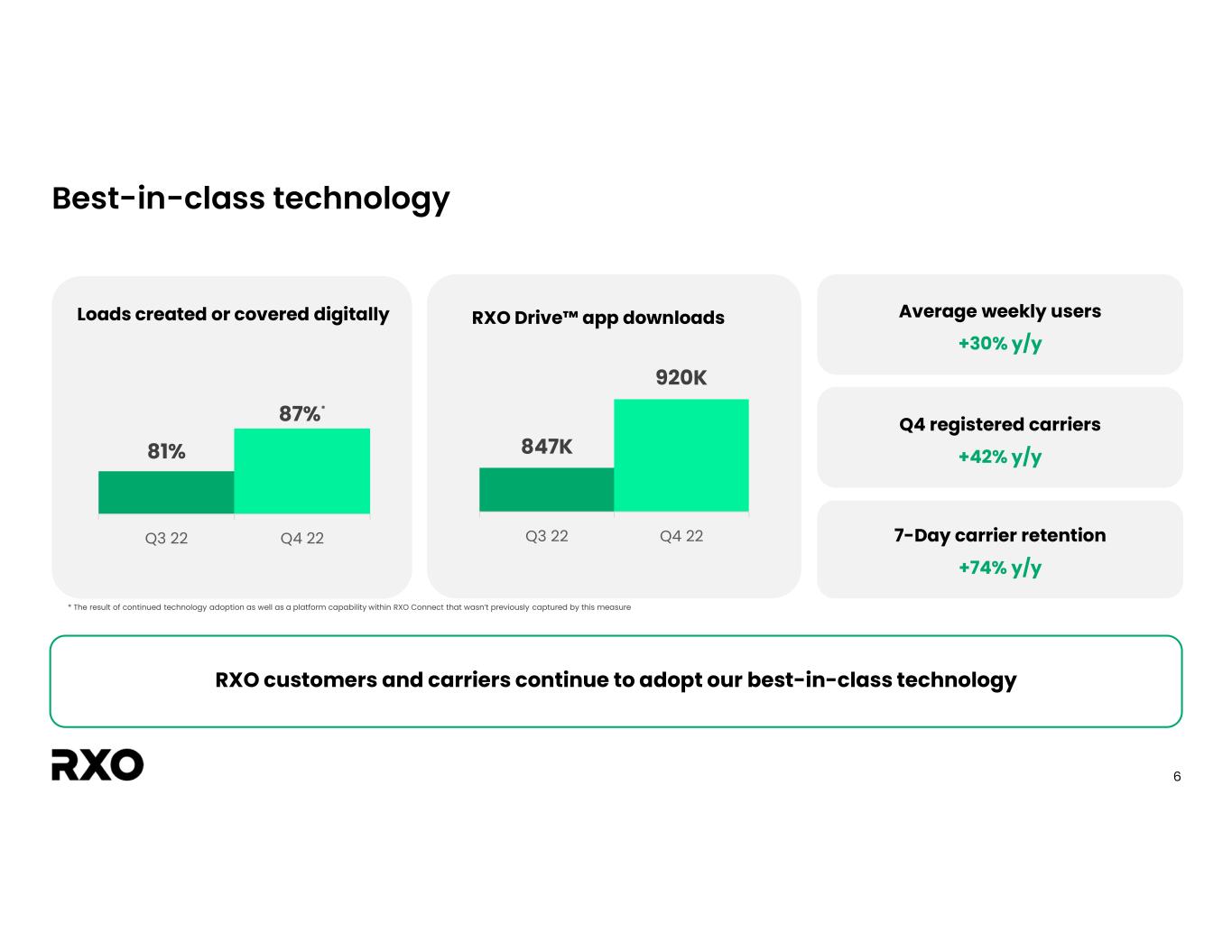 Best-in-class technology

Loads created or covered digitally

81%

87%*

Q3 22

Q4 22

RXO Drive™ app downloads

847K

920K

Q3 22

Q4 22

Average weekly users

+30% y/y

Q4 registered carriers

+42% y/y

7-Day carrier retention

+74% y/y

* The result of continued technology adoption as well as a platform capability within RXO Connect that wasn't previously captured by this measure

RXO customers and carriers continue to adopt our best-in-class technology

RXO

6